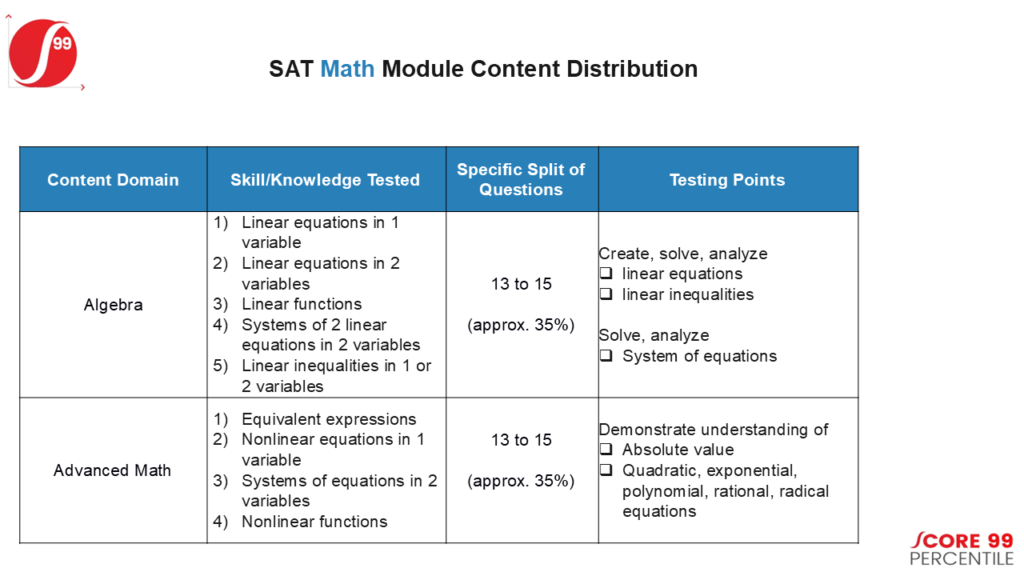 99

SAT Math Module Content Distribution

| Content Domain | Skill/Knowledge Tested | Specific Split of Questions | Testing Points |
|---|---|---|---|
| Algebra | 1) Linear equations in 1 variable 2) Linear equations in 2 variables 3) Linear functions 4) Systems of 2 linear equations in 2 variables 5) Linear inequalities in 1 or 2 variables | 13 to 15 (approx. 35%) | Create, solve, analyze ❑ linear equations ❑ linear inequalities Solve, analyze ❑ System of equations |
| Advanced Math | 1) Equivalent expressions 2) Nonlinear equations in 1 variable 3) Systems of equations in 2 variables 4) Nonlinear functions | 13 to 15 (approx. 35%) | Demonstrate understanding of ❑ Absolute value ❑ Quadratic, exponential, polynomial, rational, radical equations |

SCORE 99 PERCENTILE